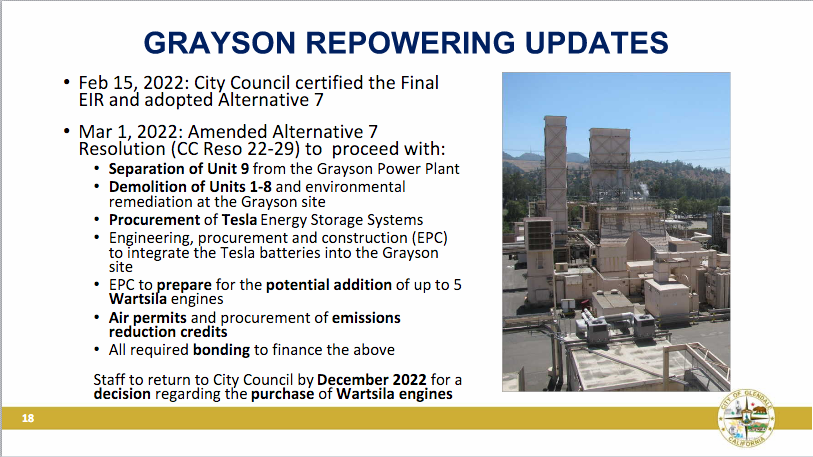 GRAYSON REPOWERING UPDATES

• Feb 15, 2022: City Council certified the Final EIR and adopted Alternative 7

• Mar 1, 2022: Amended Alternative 7 Resolution (CC Reso 22-29) to proceed with:
  • Separation of Unit 9 from the Grayson Power Plant
  • Demolition of Units 1-8 and environmental remediation at the Grayson site
  • Procurement of Tesla Energy Storage Systems
  • Engineering, procurement and construction (EPC) to integrate the Tesla batteries into the Grayson site
  • EPC to prepare for the potential addition of up to 5 Wartsila engines
  • Air permits and procurement of emissions reduction credits
  • All required bonding to finance the above

Staff to return to City Council by December 2022 for a decision regarding the purchase of Wartsila engines

18

CITY OF GLENDALE CALIFORNIA